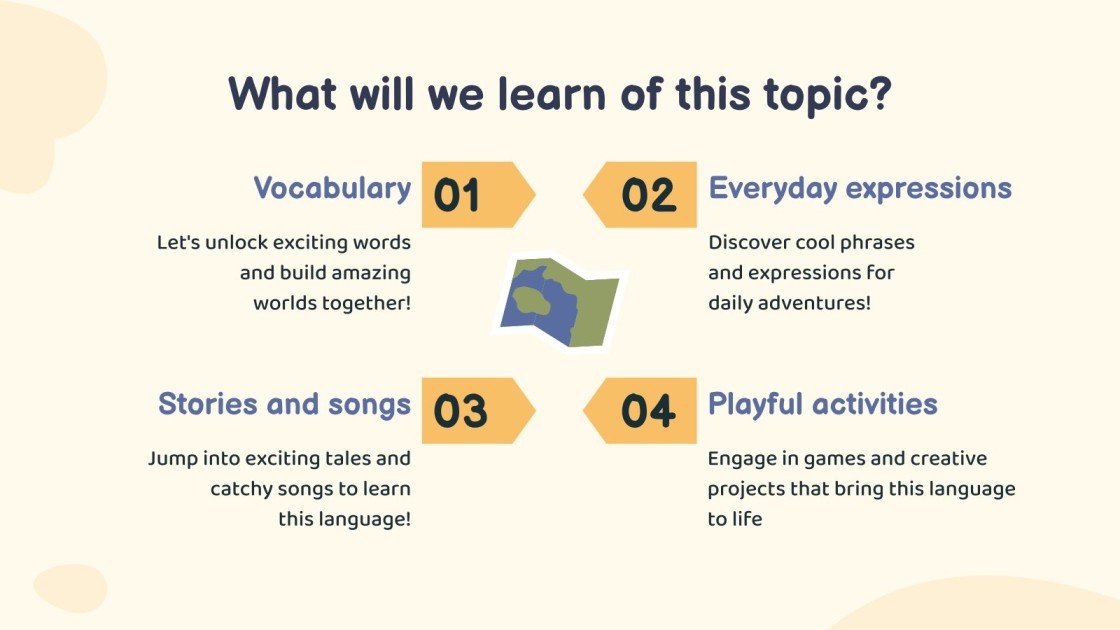 What will we learn of this topic?

Vocabulary

01

Let's unlock exciting words and build amazing worlds together!

02

Everyday expressions

Discover cool phrases and expressions for daily adventures!

Stories and songs

03

Jump into exciting tales and catchy songs to learn this language!

04

Playful activities

Engage in games and creative projects that bring this language to life